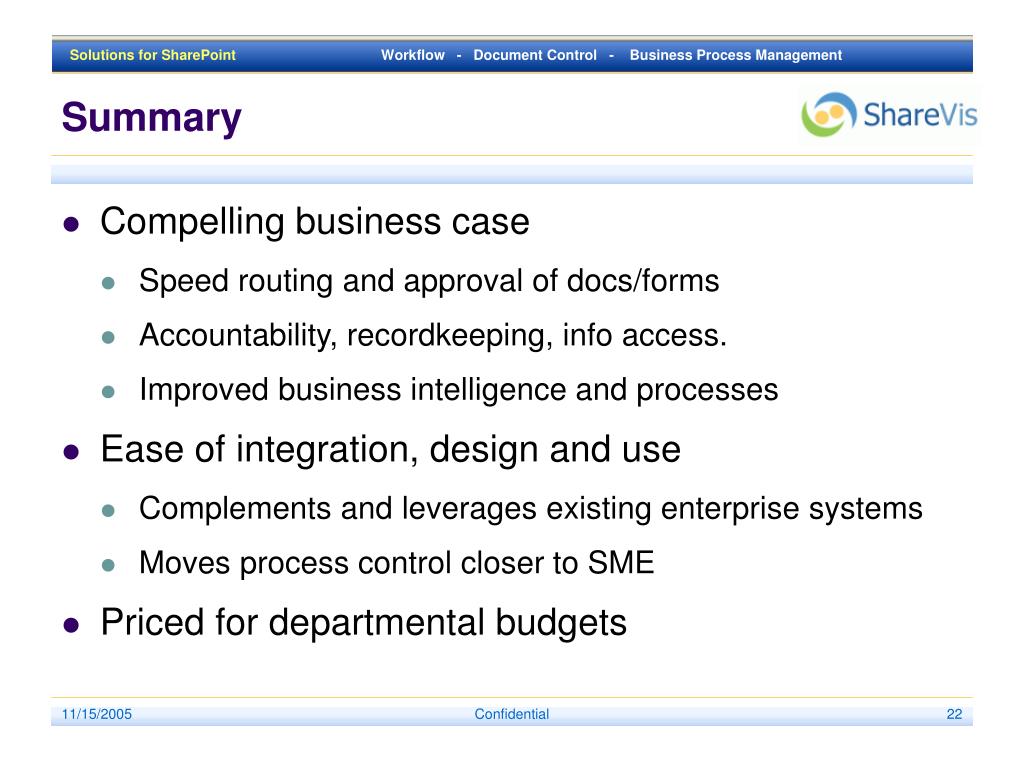 Solutions for SharePoint Workflow - Document Control - Business Process Management

Summary

ShareVis

- Compelling business case
  - Speed routing and approval of docs/forms
  - Accountability, recordkeeping, info access.
  - Improved business intelligence and processes
- Ease of integration, design and use
  - Complements and leverages existing enterprise systems
  - Moves process control closer to SME
- Priced for departmental budgets

11/15/2005 Confidential 22